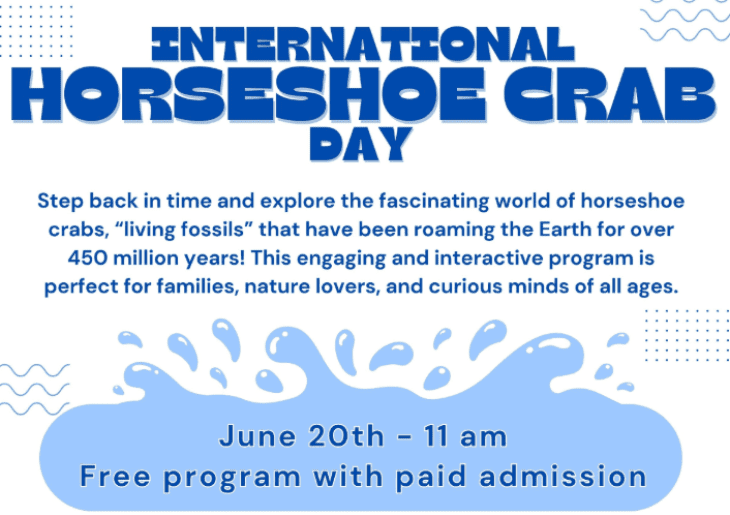 INTERNATIONAL
HORSESHOE CRAB
DAY

Step back in time and explore the fascinating world of horseshoe crabs, “living fossils” that have been roaming the Earth for over 450 million years! This engaging and interactive program is perfect for families, nature lovers, and curious minds of all ages.

June 20th - 11 am
Free program with paid admission